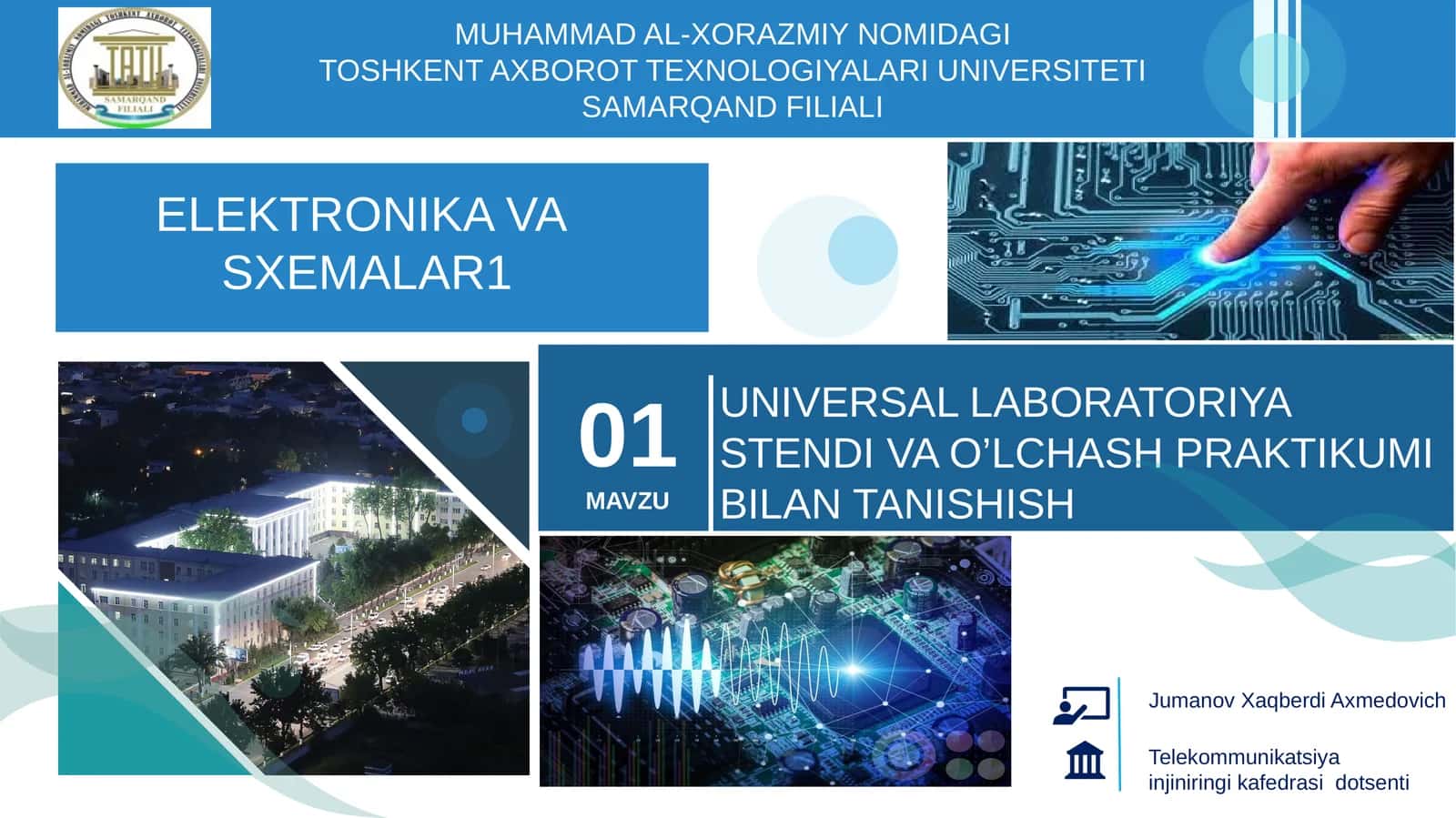 TATU
SAMARQAND FILIALI

MUHAMMAD AL-XORAZMIY NOMIDAGI
TOSHKENT AXBOROT TEXNOLOGIYALARI UNIVERSITETI
SAMARQAND FILIALI

ELEKTRONIKA VA SXEMALAR1

01
MAVZU

UNIVERSAL LABORATORIYA STENDI VA O'LCHASH PRAKTIKUMI BILAN TANISHISH

Jumanov Xaqberdi Axmedovich

Telekommunikatsiya injiniringi kafedrasi dotsenti